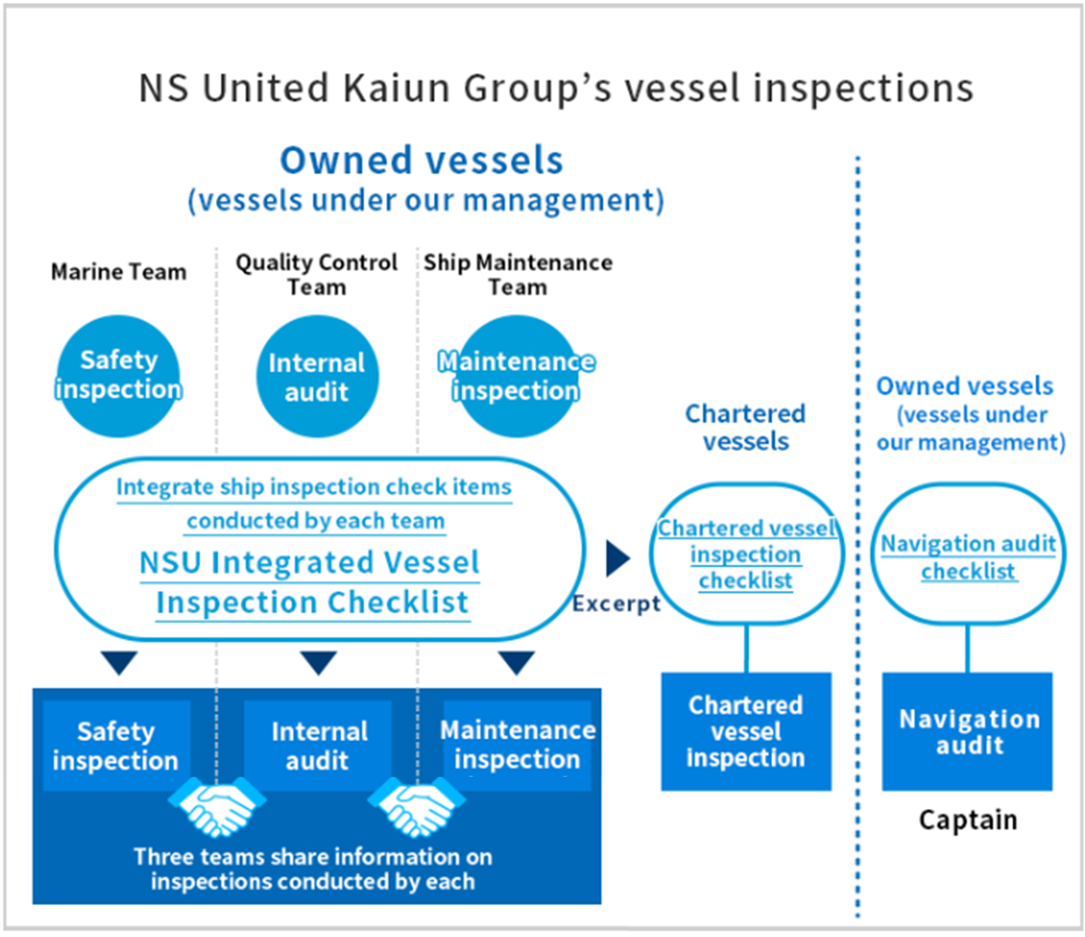 NS United Kaiun Group's vessel inspections

Owned vessels
(vessels under our management)

Marine Team

Quality Control Team

Ship Maintenance Team

Safety inspection

Internal audit

Maintenance inspection

Integrate ship inspection check items conducted by each team

NSU Integrated Vessel Inspection Checklist

Safety inspection

Internal audit

Maintenance inspection

Three teams share information on inspections conducted by each

Excerpt

Chartered vessels

Chartered vessel inspection checklist

Chartered vessel inspection

Owned vessels (vessels under our management)

Navigation audit checklist

Navigation audit

Captain